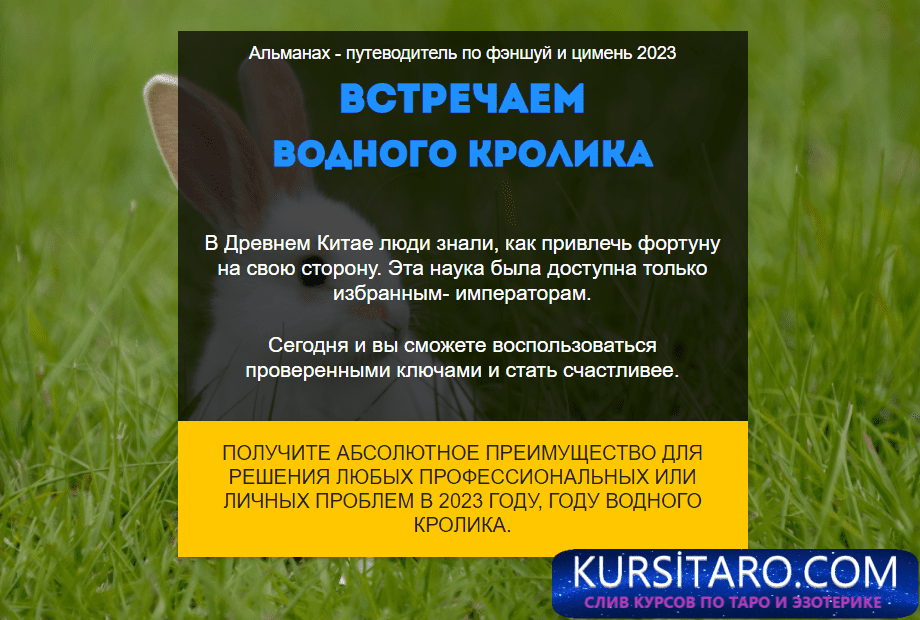 Альманах - путеводитель по фэншуй и цимень 2023

ВСТРЕЧАЕМ ВОДНОГО КРОЛИКА

В Древнем Китае люди знали, как привлечь фортуну на свою сторону. Эта наука была доступна только избранным- императорам.

Сегодня и вы сможете воспользоваться проверенными ключами и стать счастливее.

ПОЛУЧИТЕ АБСОЛЮТНОЕ ПРЕИМУЩЕСТВО ДЛЯ РЕШЕНИЯ ЛЮБЫХ ПРОФЕССИОНАЛЬНЫХ ИЛИ ЛИЧНЫХ ПРОБЛЕМ В 2023 ГОДУ, ГОДУ ВОДНОГО КРОЛИКА.

KURSİTARO.COM
СЛИВ КУРСОВ ПО ТАРО И ЭЗОТЕРИКЕ